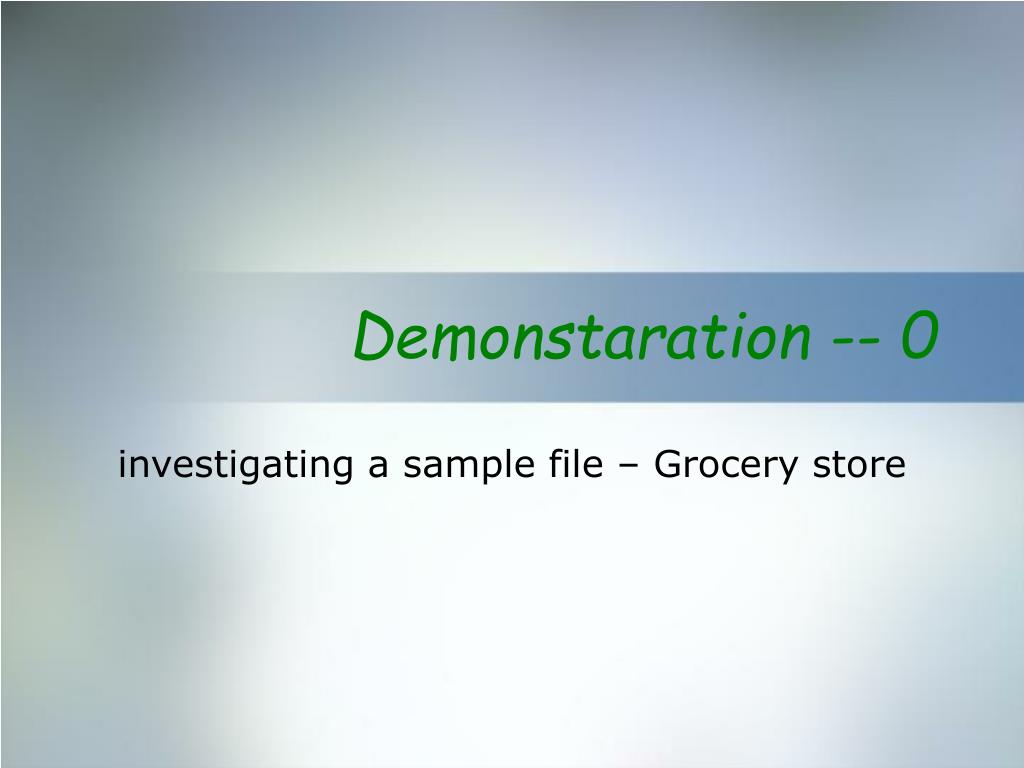 Demonstaration -- 0

investigating a sample file – Grocery store